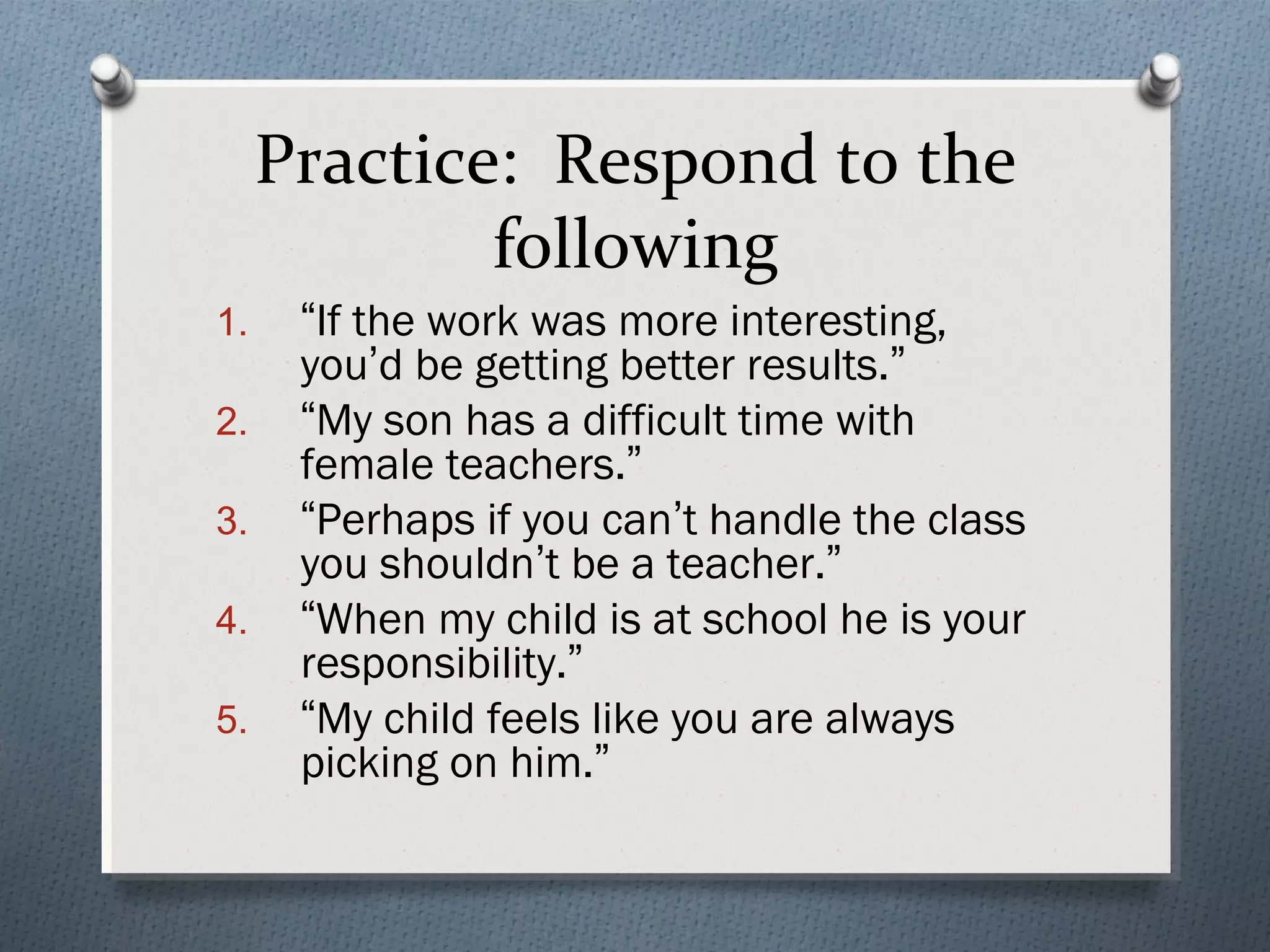 Practice: Respond to the following

1. “If the work was more interesting, you’d be getting better results.”
2. “My son has a difficult time with female teachers.”
3. “Perhaps if you can’t handle the class you shouldn’t be a teacher.”
4. “When my child is at school he is your responsibility.”
5. “My child feels like you are always picking on him.”